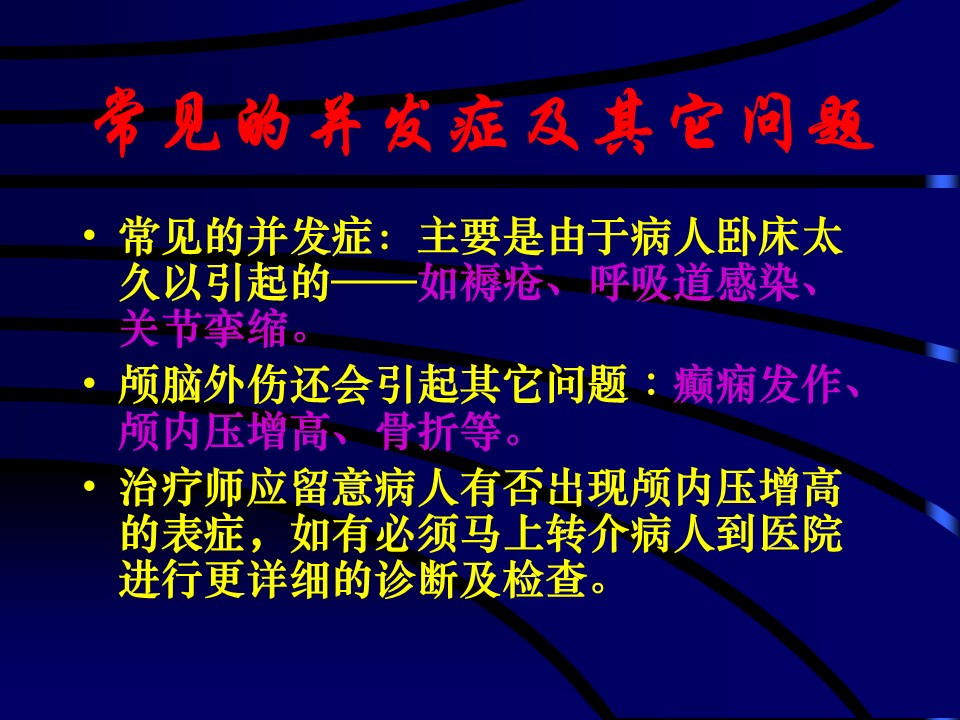 常见的并发症及其它问题

• 常见的并发症：主要是由于病人卧床太久以引起的——如褥疮、呼吸道感染、关节挛缩。

• 颅脑外伤还会引起其它问题：癫痫发作、颅内压增高、骨折等。

• 治疗师应留意病人有否出现颅内压增高的表症，如有必须马上转介病人到医院进行更详细的诊断及检查。